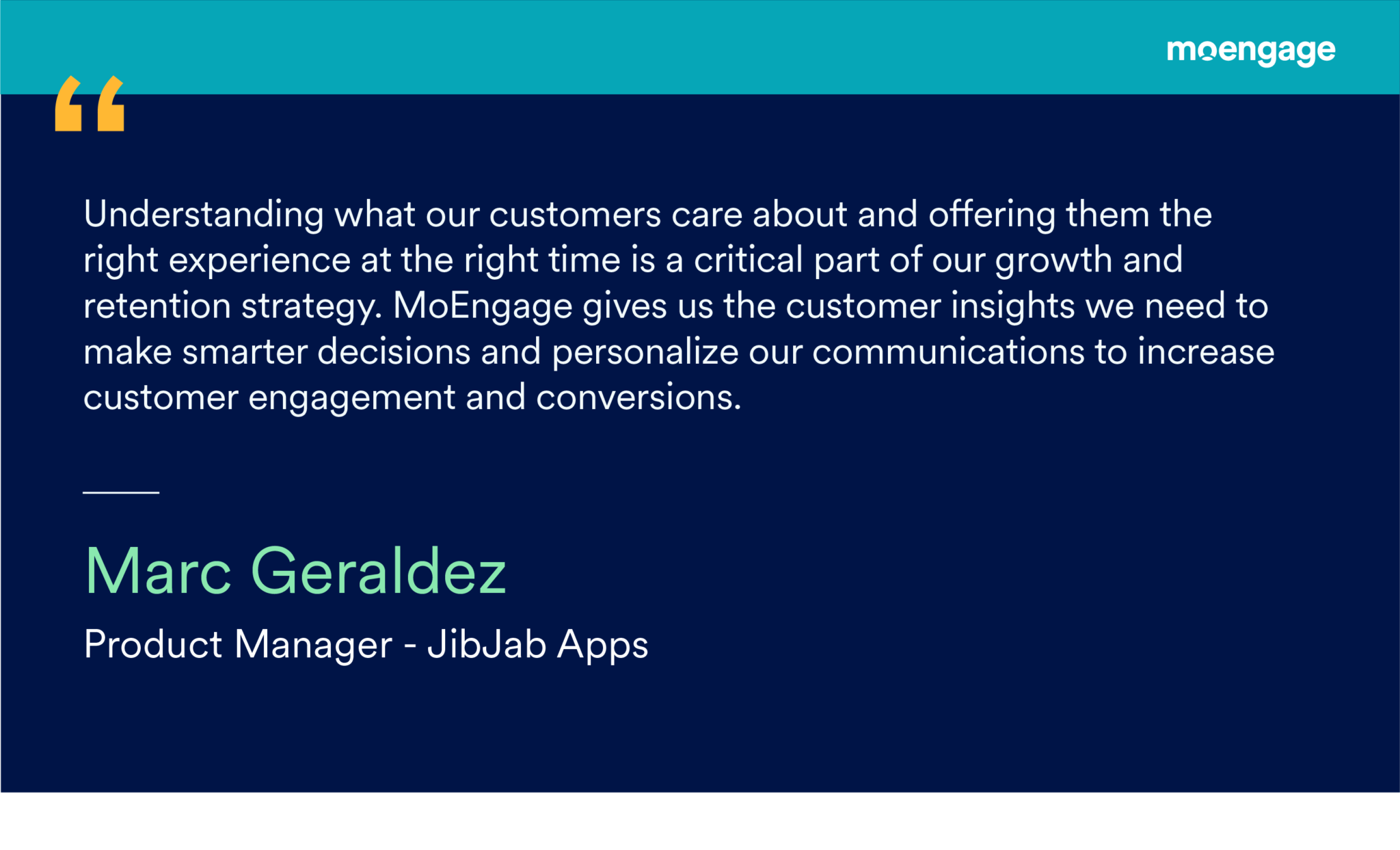 moengage

“

Understanding what our customers care about and offering them the right experience at the right time is a critical part of our growth and retention strategy. MoEngage gives us the customer insights we need to make smarter decisions and personalize our communications to increase customer engagement and conversions.

Marc Geraldez

Product Manager - JibJab Apps